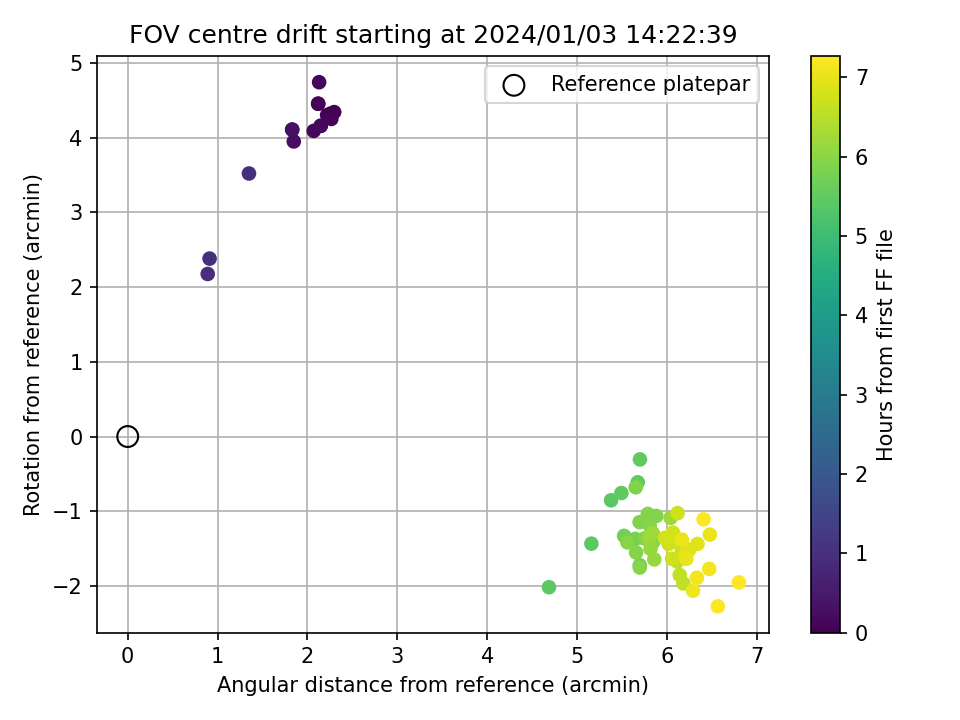 FOV centre drift starting at 2024/01/03 14:22:39

Reference platepar

Rotation from reference (arcmin)

5
4
3
2
1
0
−1
−2

0 1 2 3 4 5 6 7

Angular distance from reference (arcmin)

Hours from first FF file

7
6
5
4
3
2
1
0